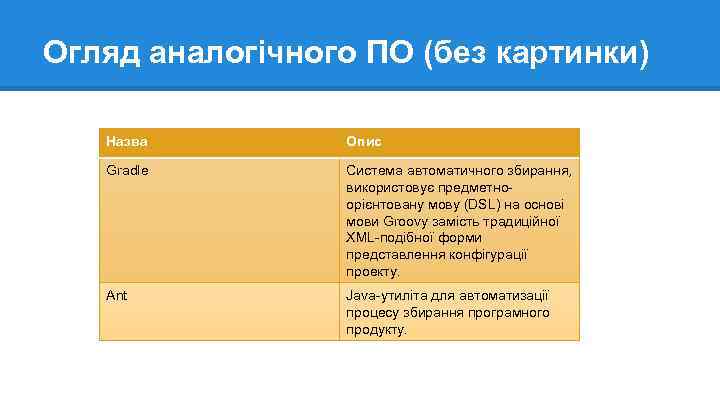 Огляд аналогічного ПО (без картинки)

| Назва | Опис |
|---|---|
| Gradle | Система автоматичного збирання, використовує предметно-орієнтовану мову (DSL) на основі мови Groovy замість традиційної XML-подібної форми представлення конфігурації проекту. |
| Ant | Java-утиліта для автоматизації процесу збирання програмного продукту. |